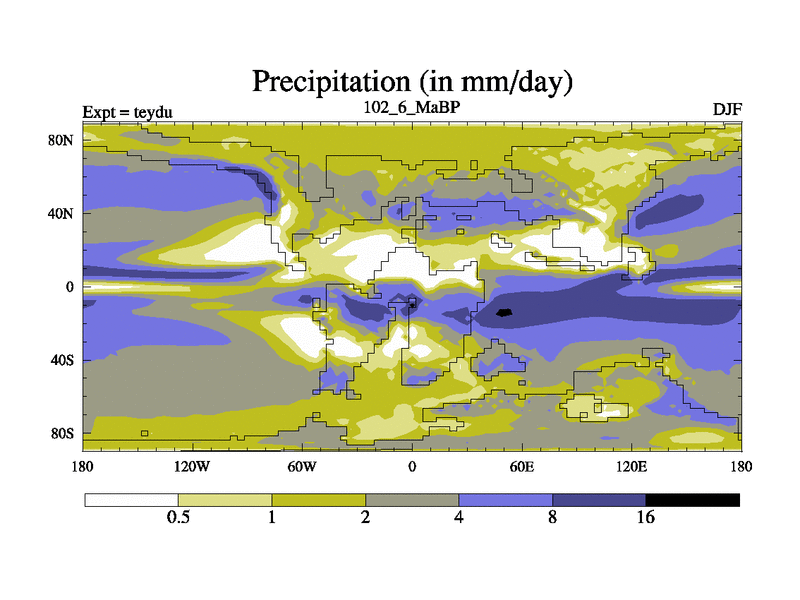 Precipitation (in mm/day)

Expt = teydu

102_6_MaBP

DJF

80N
40N
0
40S
80S

180
120W
60W
0
60E
120E
180

0.5
1
2
4
8
16